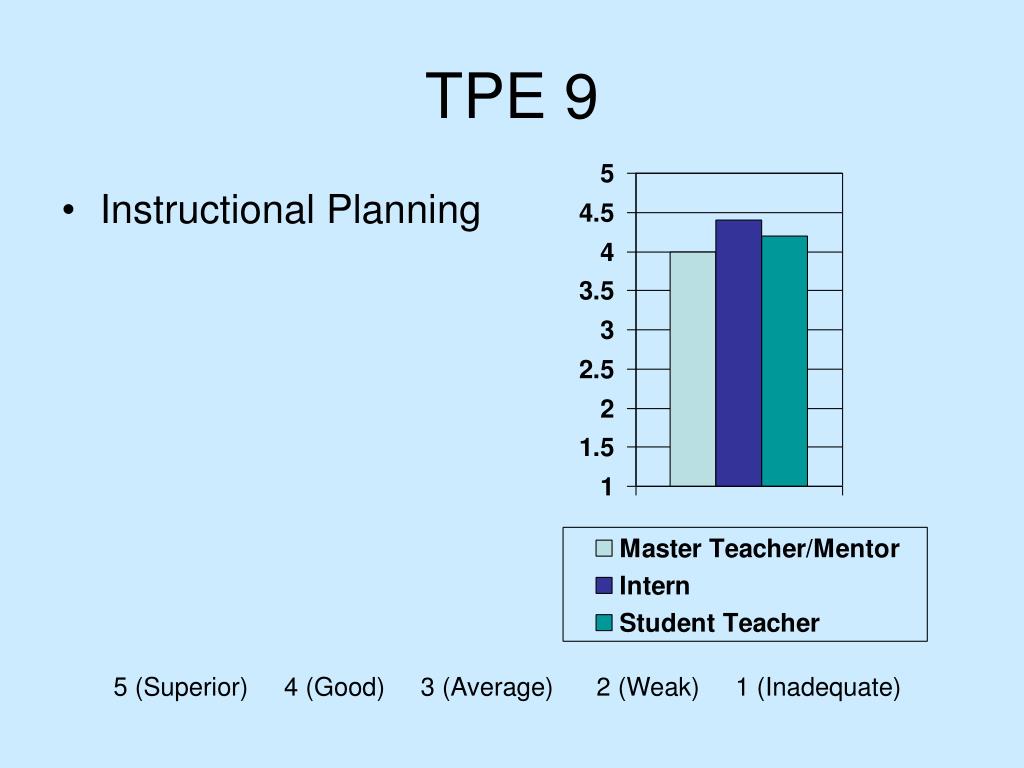 TPE 9

• Instructional Planning

5
4.5
4
3.5
3
2.5
2
1.5
1

Master Teacher/Mentor
Intern
Student Teacher

5 (Superior) 4 (Good) 3 (Average) 2 (Weak) 1 (Inadequate)